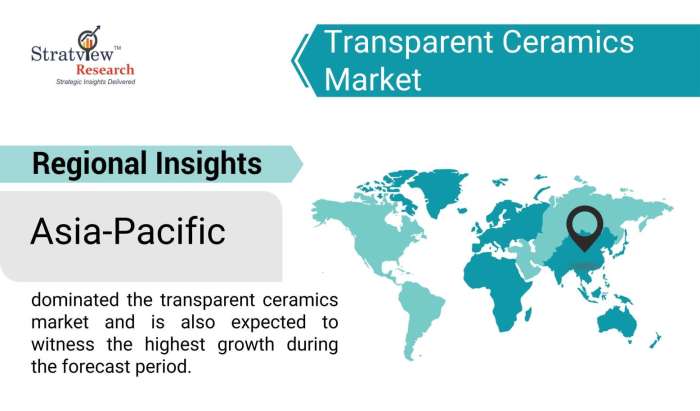 Stratview™
Research
Strategic Insights Delivered

Transparent Ceramics Market

Regional Insights

Asia-Pacific

dominated the transparent ceramics market and is also expected to witness the highest growth during the forecast period.